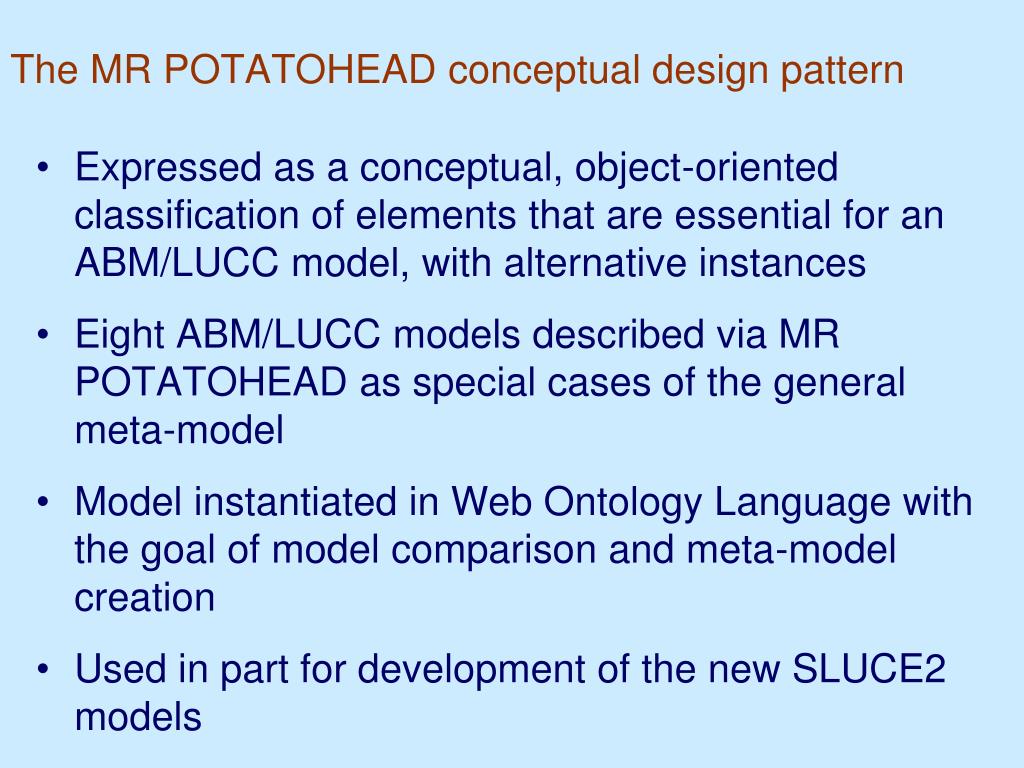 The MR POTATOHEAD conceptual design pattern

• Expressed as a conceptual, object-oriented classification of elements that are essential for an ABM/LUCC model, with alternative instances

• Eight ABM/LUCC models described via MR POTATOHEAD as special cases of the general meta-model

• Model instantiated in Web Ontology Language with the goal of model comparison and meta-model creation

• Used in part for development of the new SLUCE2 models